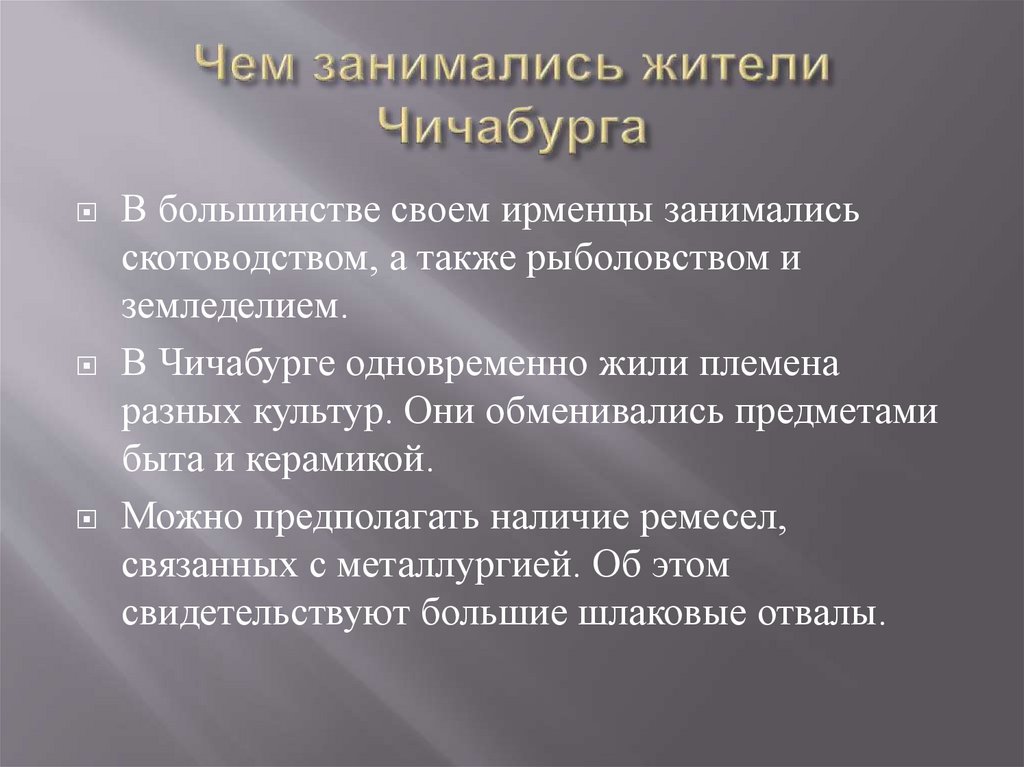 Чем занимались жители Чичабурга

В большинстве своем ирменцы занимались скотоводством, а также рыболовством и земледелием.

В Чичабурге одновременно жили племена разных культур. Они обменивались предметами быта и керамикой.

Можно предполагать наличие ремесел, связанных с металлургией. Об этом свидетельствуют большие шлаковые отвалы.